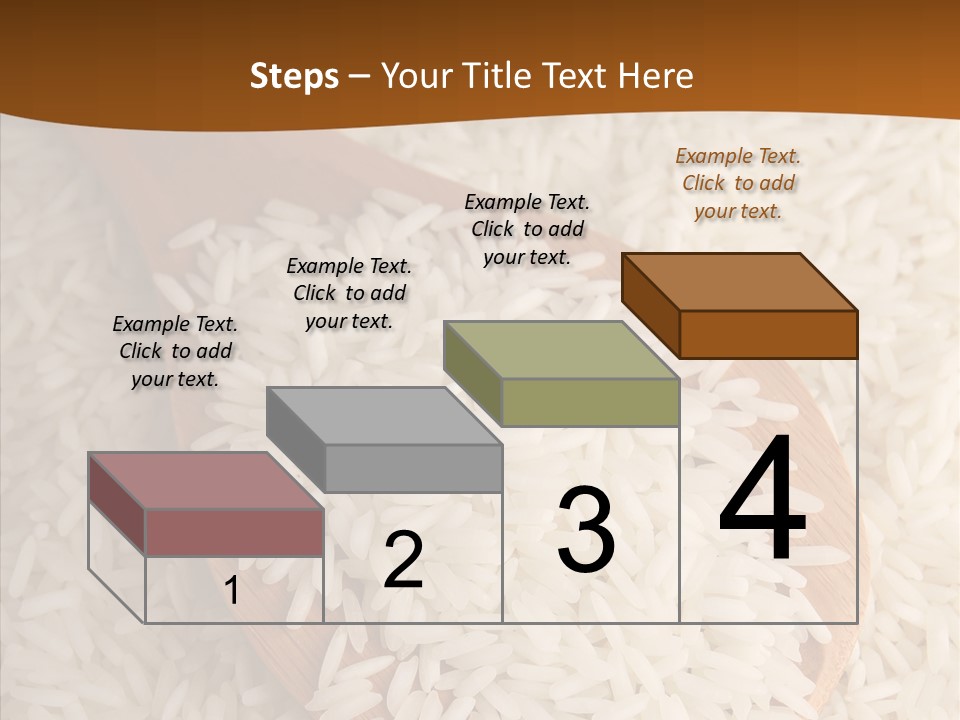 Steps – Your Title Text Here

Example Text. Click to add your text.

Example Text. Click to add your text.

Example Text. Click to add your text.

Example Text. Click to add your text.

1

2

3

4